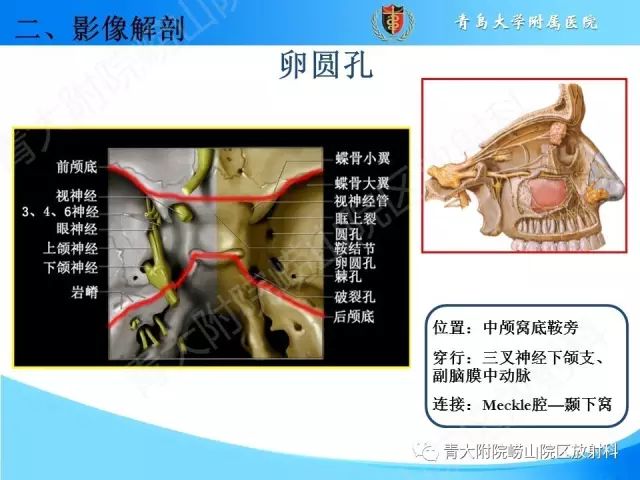 二、影像解剖

青岛大学附属医院

卵圆孔

前颅底
视神经
3、4、6神经
眼神经
上颌神经
下颌神经
岩嵴

蝶骨小翼
蝶骨大翼
视神经管
眶上裂
圆孔
鞍结节
卵圆孔
棘孔
破裂孔
后颅底

位置：中颅窝底鞍旁

穿行：三叉神经下颌支、副脑膜中动脉

连接：Meckle腔—颞下窝

青大附院崂山院区放射科